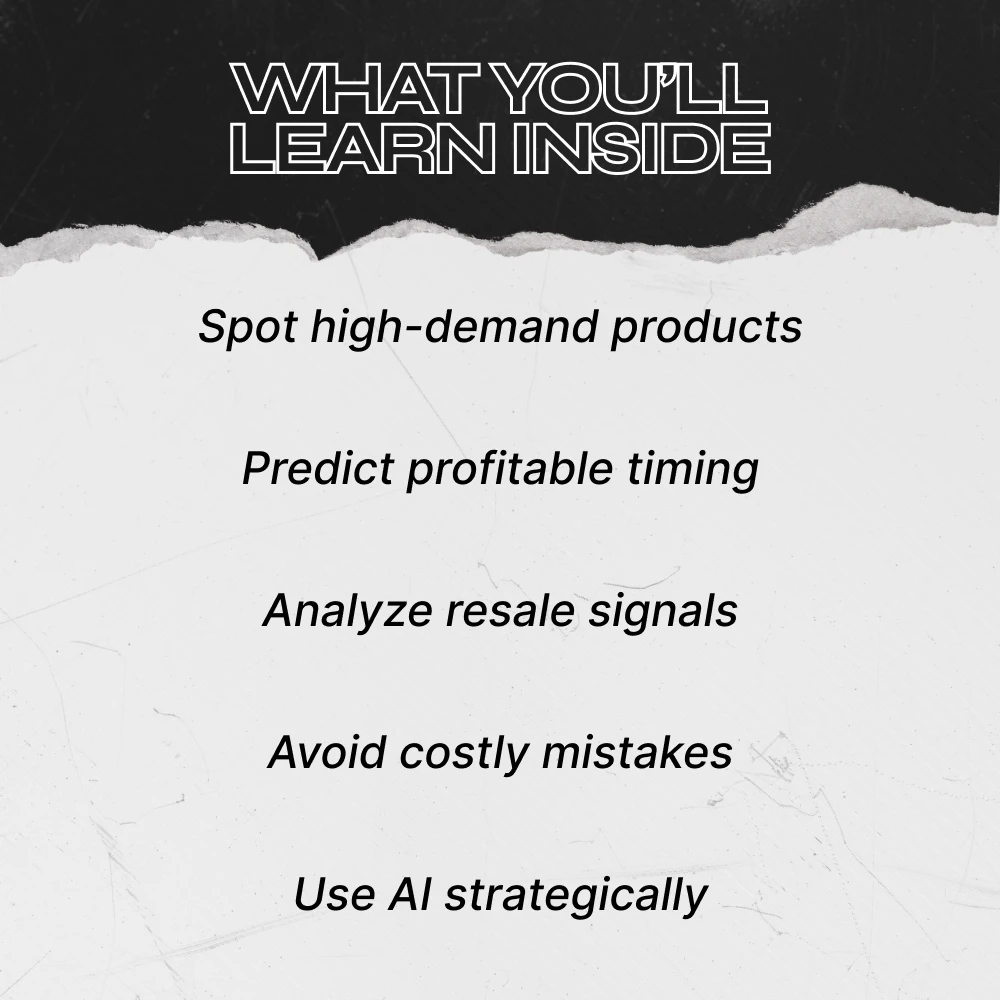 WHAT YOU'LL LEARN INSIDE

Spot high-demand products

Predict profitable timing

Analyze resale signals

Avoid costly mistakes

Use AI strategically